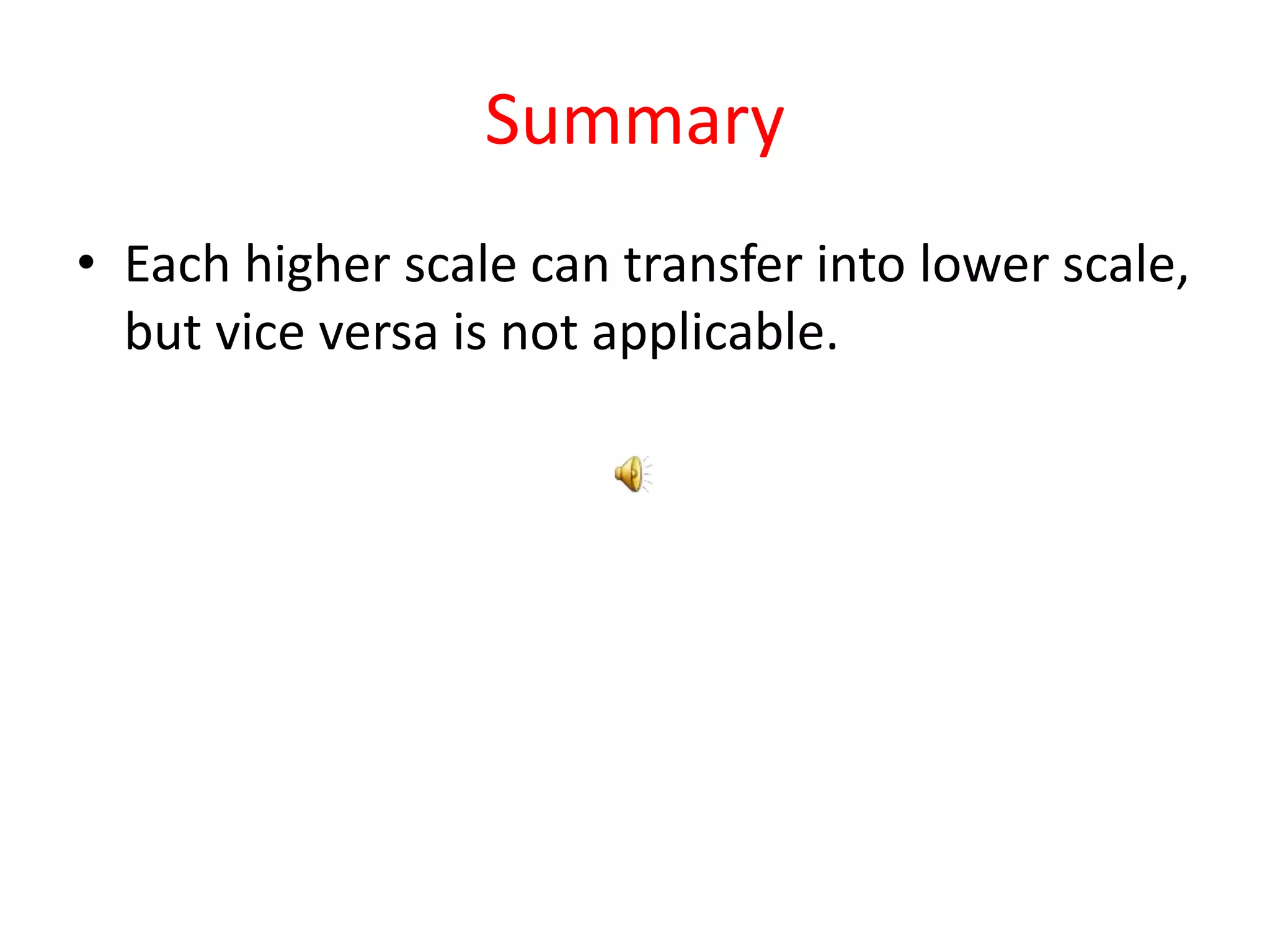 Summary

• Each higher scale can transfer into lower scale, but vice versa is not applicable.